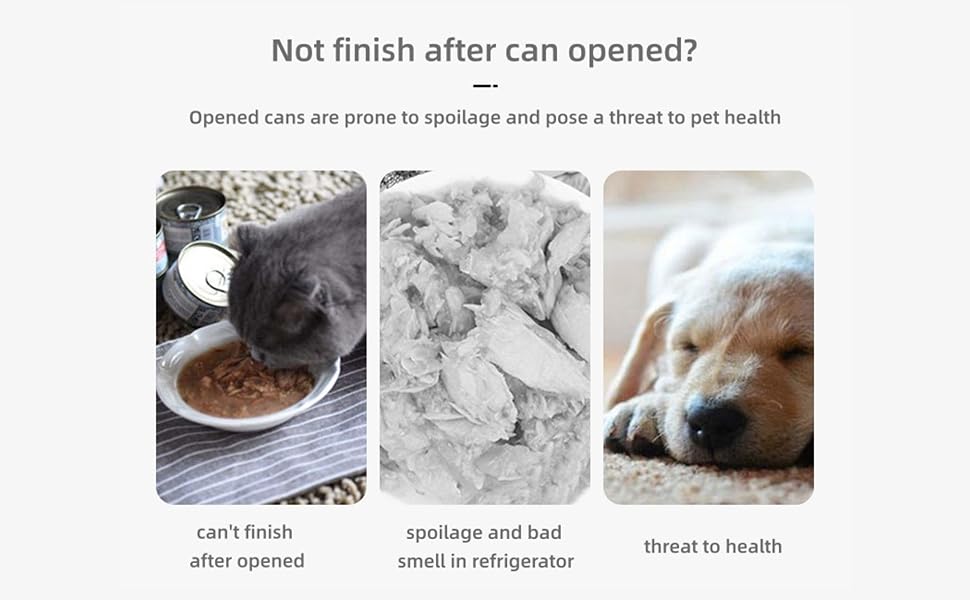 Not finish after can opened?

Opened cans are prone to spoilage and pose a threat to pet health

can't finish
after opened

spoilage and bad
smell in refrigerator

threat to health